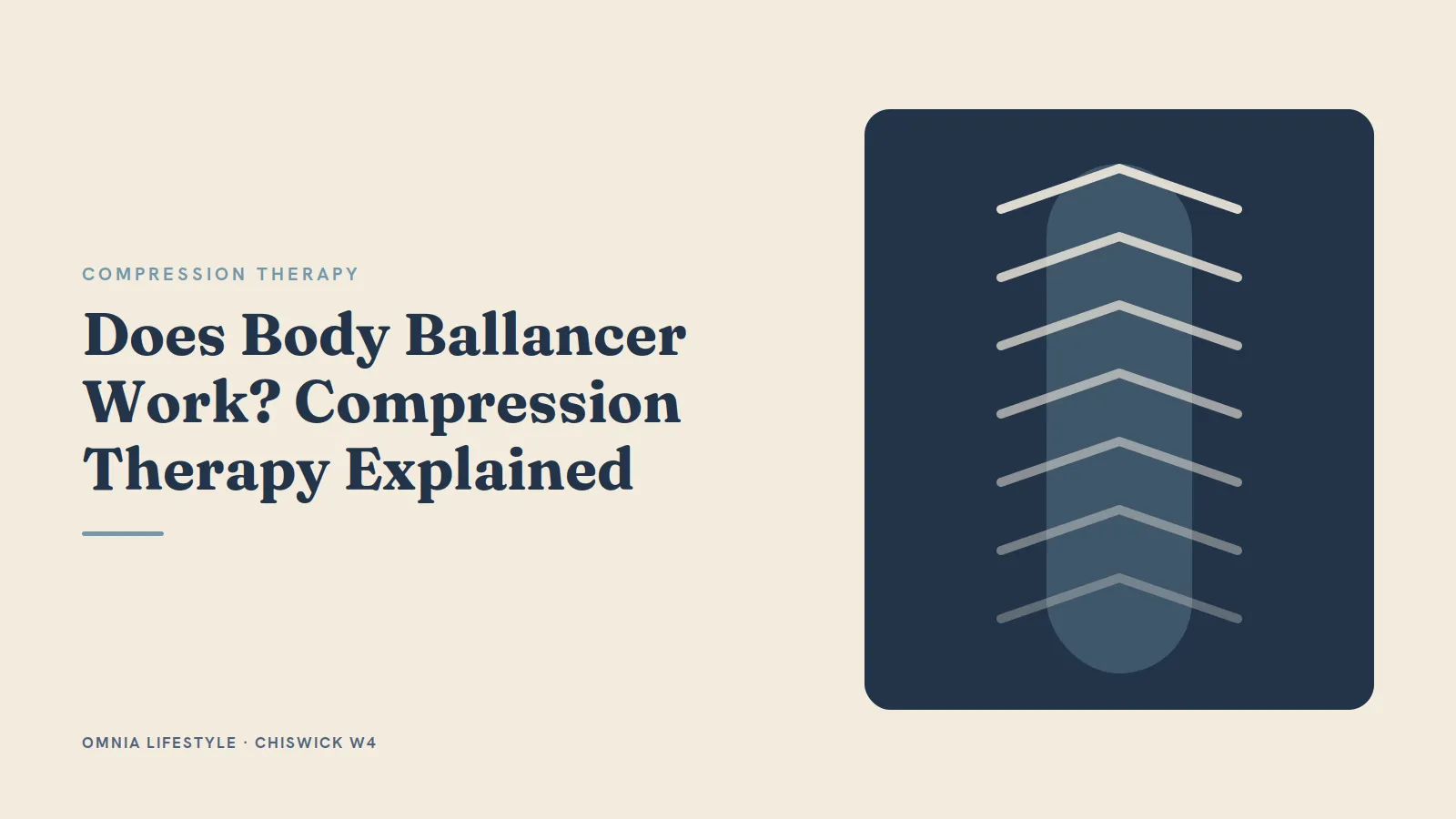 COMPRESSION THERAPY

Does Body Ballancer Work? Compression Therapy Explained

OMNIA LIFESTYLE · CHISWICK W4